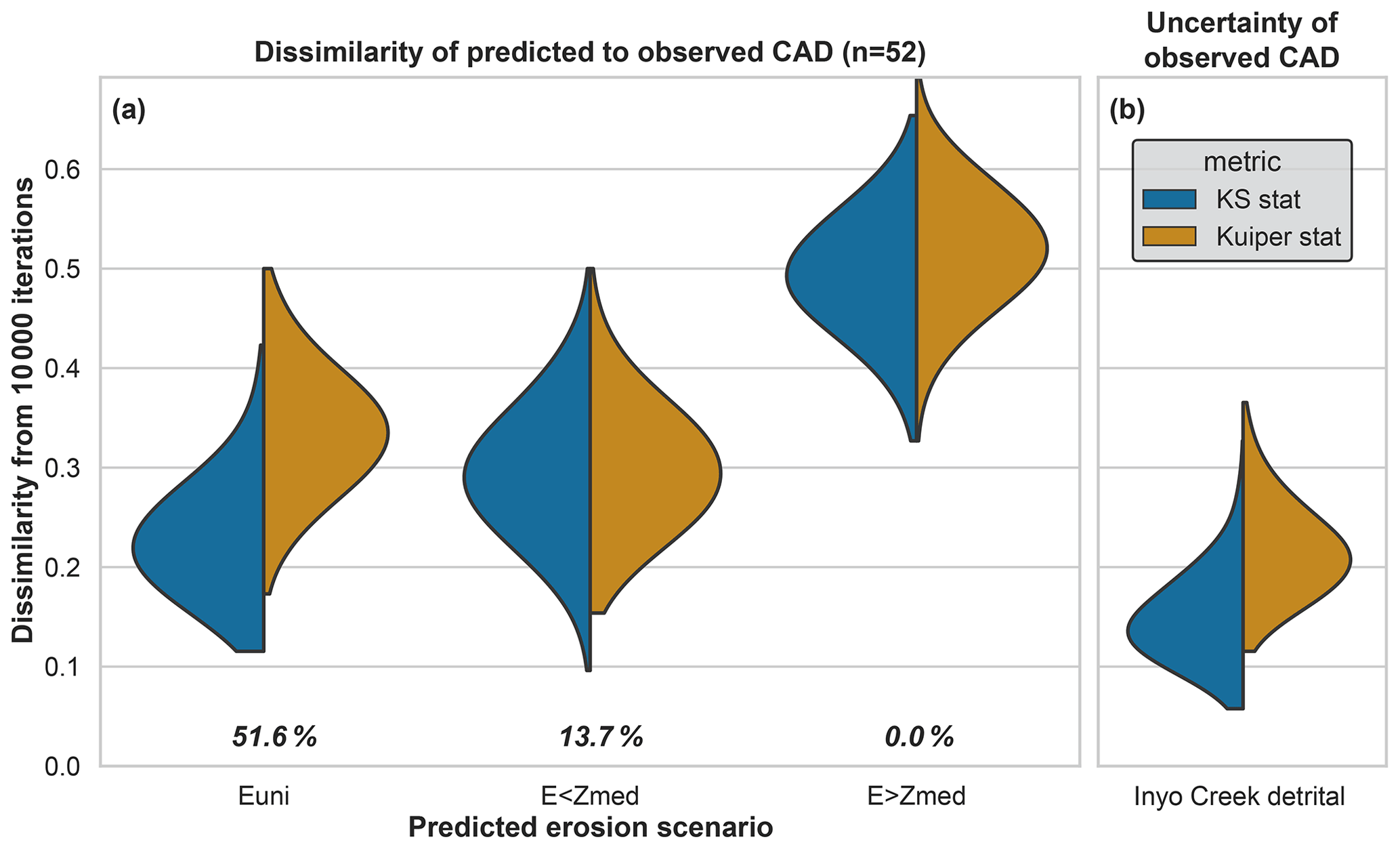 Dissimilarity of predicted to observed CAD (n=52)

Uncertainty of observed CAD

(a)

(b)

metric
KS stat
Kuiper stat

Dissimilarity from 10000 iterations

0.6
0.5
0.4
0.3
0.2
0.1
0.0

51.6 %
13.7 %
0.0 %

Euni
E<Zmed
E>Zmed
Inyo Creek detrital

Predicted erosion scenario